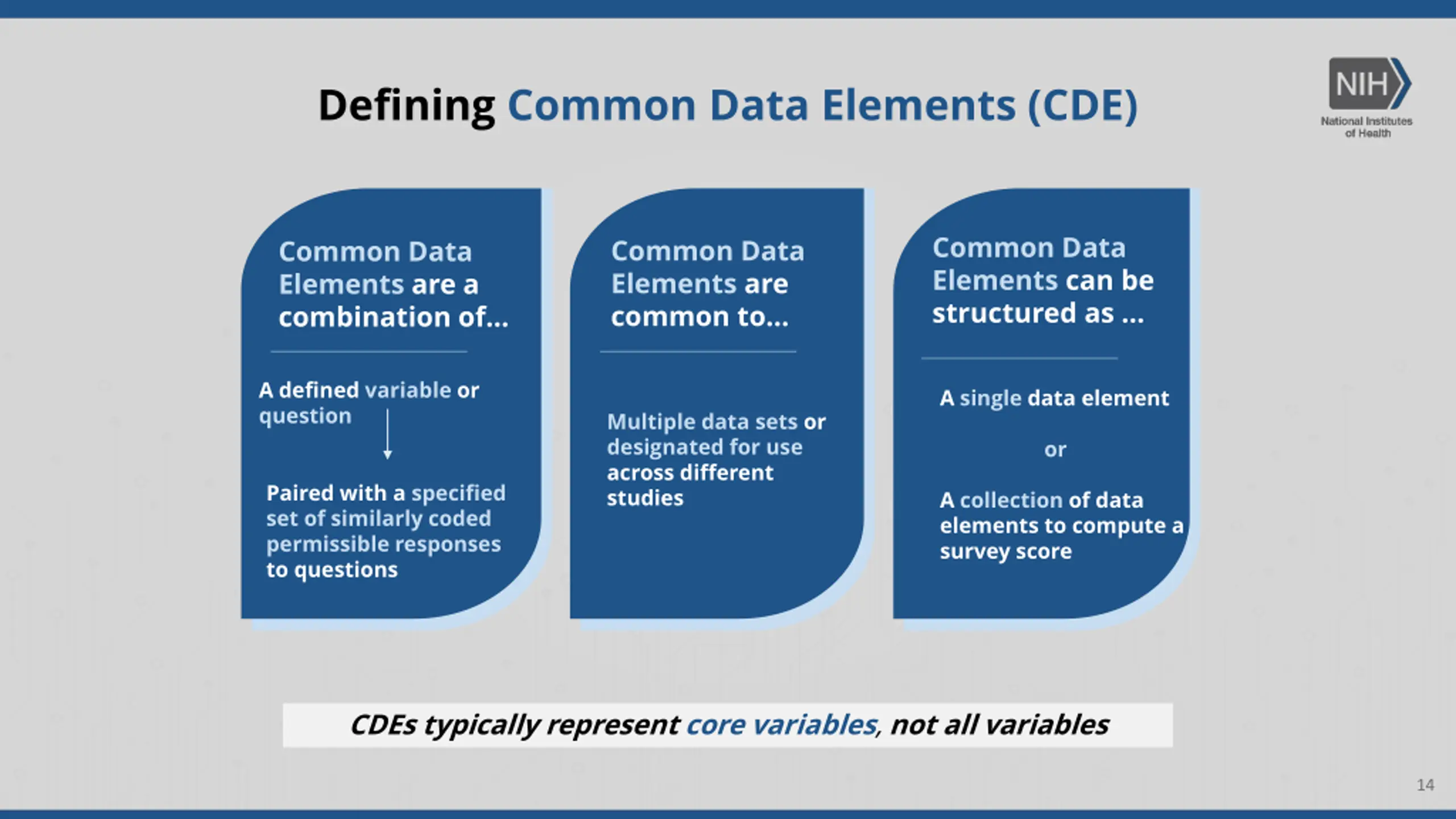 Defining Common Data Elements (CDE)

NIH
National Institutes of Health

Common Data Elements are a combination of...

A defined variable or question

Paired with a specified set of similarly coded permissible responses to questions

Common Data Elements are common to...

Multiple data sets or designated for use across different studies

Common Data Elements can be structured as ...

A single data element

or

A collection of data elements to compute a survey score

CDEs typically represent core variables, not all variables

14